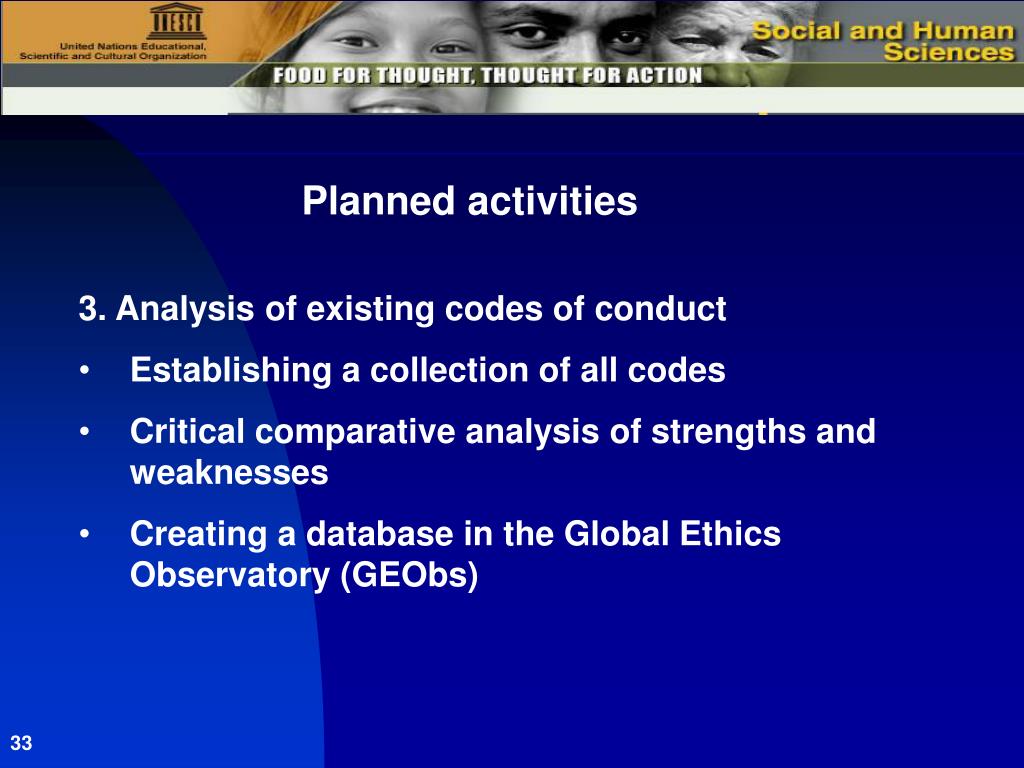 UNESCO
United Nations Educational, Scientific and Cultural Organization

Social and Human Sciences

FOOD FOR THOUGHT, THOUGHT FOR ACTION

Planned activities

3. Analysis of existing codes of conduct

• Establishing a collection of all codes

• Critical comparative analysis of strengths and weaknesses

• Creating a database in the Global Ethics Observatory (GEObs)

33